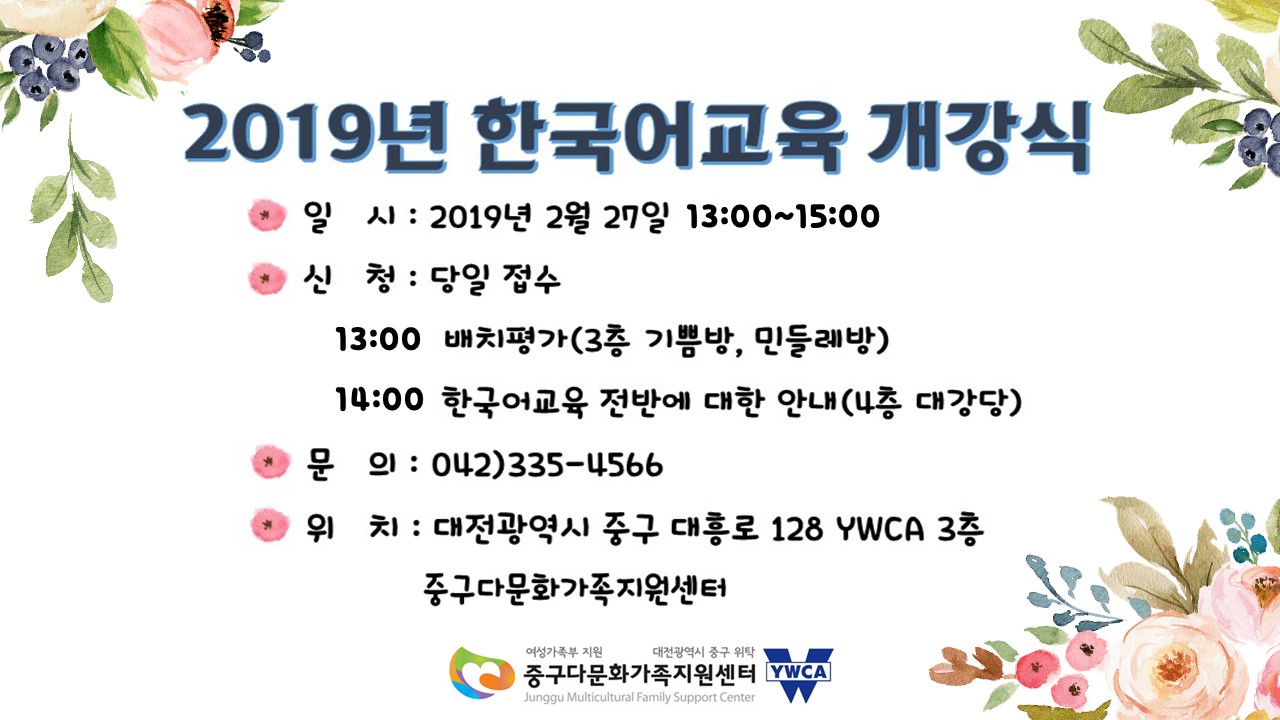 2019년 한국어교육 개강식

일 시 : 2019년 2월 27일 13:00~15:00

신 청 : 당일 접수

13:00 배치평가(3층 기쁨방, 민들레방)

14:00 한국어교육 전반에 대한 안내(4층 대강당)

문 의 : 042)335-4566

위 치 : 대전광역시 중구 대흥로 128 YWCA 3층

중구다문화가족지원센터

여성가족부 지원 대전광역시 중구 위탁
중구다문화가족지원센터
Junggu Multicultural Family Support Center
YWCA